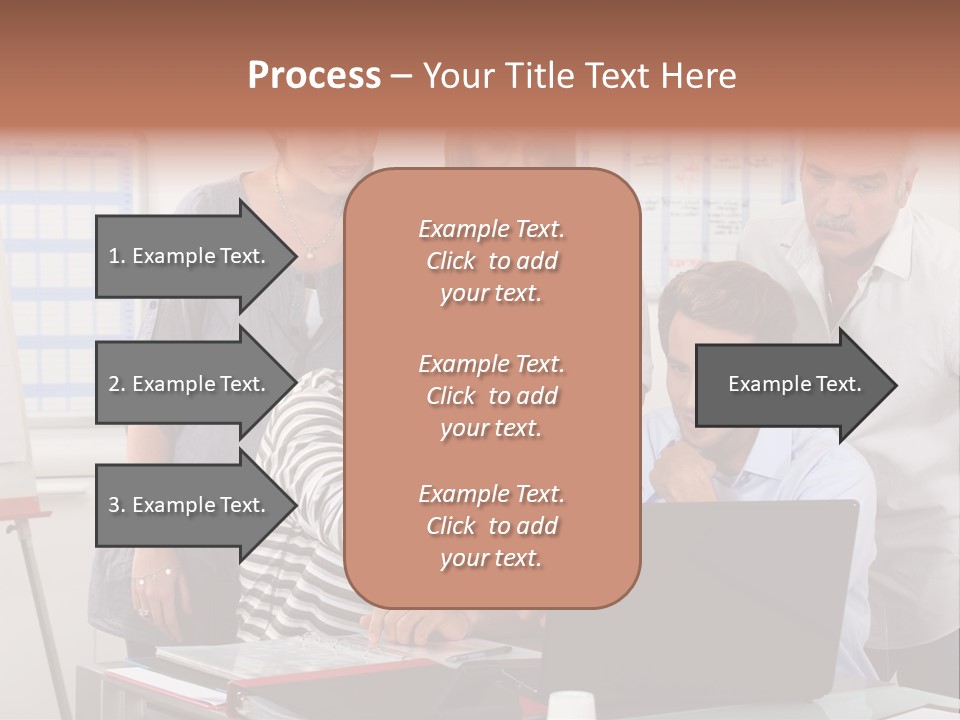 Process – Your Title Text Here

1. Example Text.

2. Example Text.

3. Example Text.

Example Text. Click to add your text.

Example Text. Click to add your text.

Example Text. Click to add your text.

Example Text.